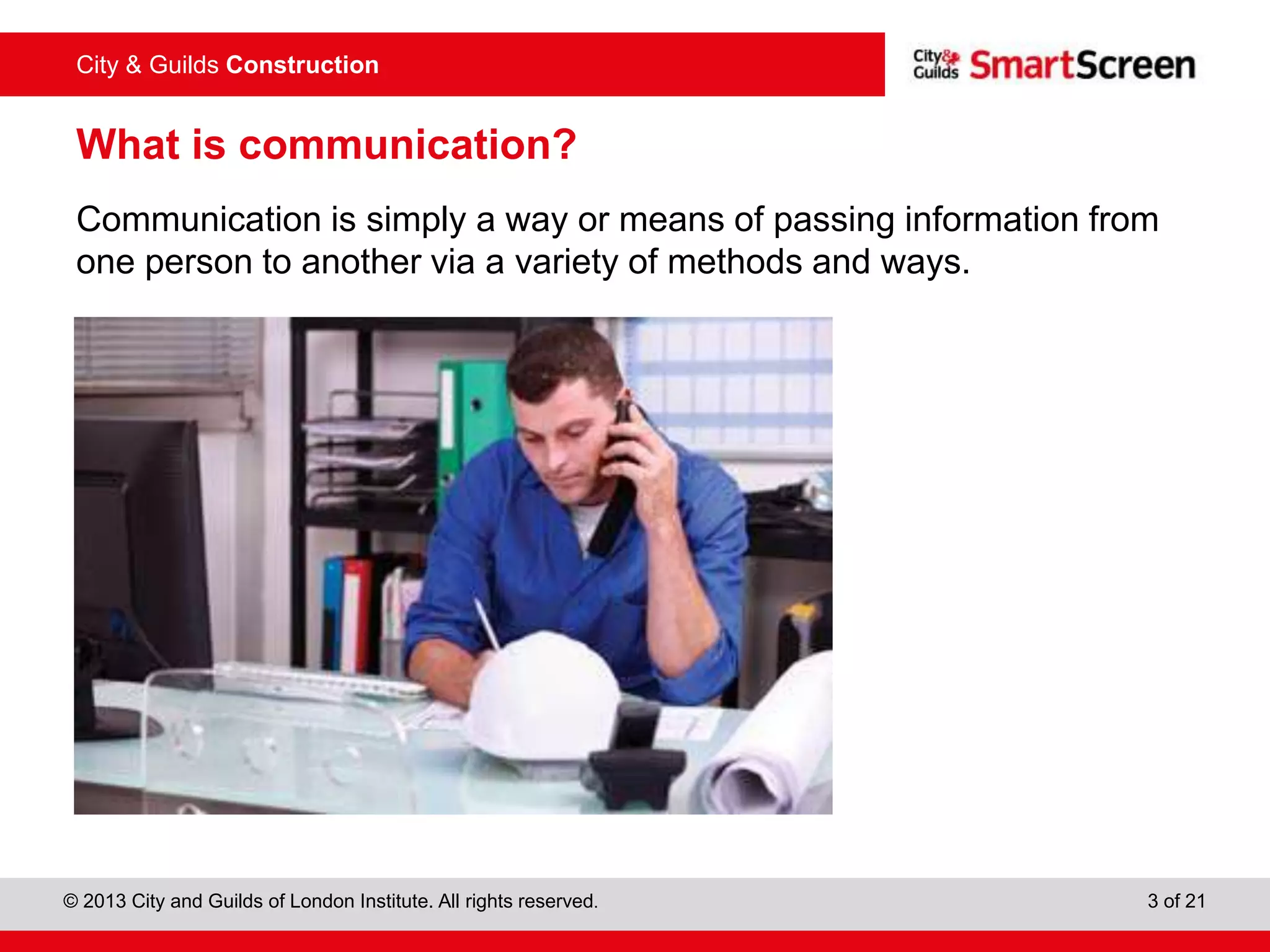 City & Guilds Construction

City& Guilds SmartScreen

What is communication?

Communication is simply a way or means of passing information from one person to another via a variety of methods and ways.

© 2013 City and Guilds of London Institute. All rights reserved.

3 of 21